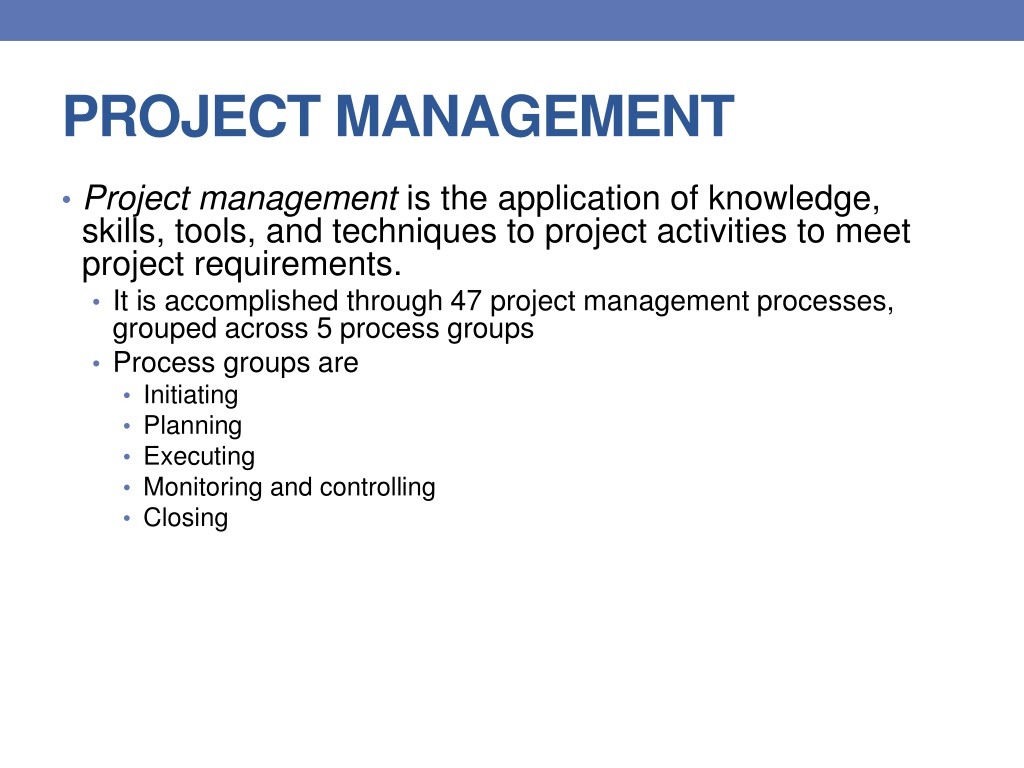 PROJECT MANAGEMENT

• Project management is the application of knowledge, skills, tools, and techniques to project activities to meet project requirements.
  • It is accomplished through 47 project management processes, grouped across 5 process groups
  • Process groups are
    • Initiating
    • Planning
    • Executing
    • Monitoring and controlling
    • Closing